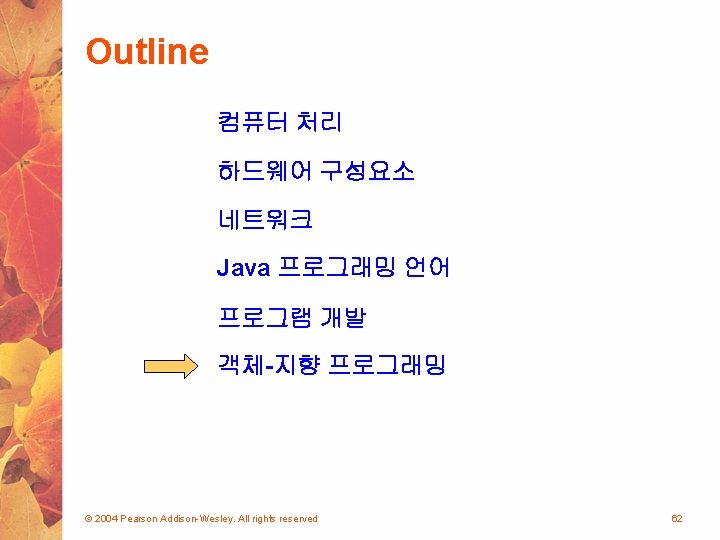 Outline

컴퓨터 처리

하드웨어 구성요소

네트워크

Java 프로그래밍 언어

프로그램 개발

객체-지향 프로그래밍

© 2004 Pearson Addison-Wesley. All rights reserved

62